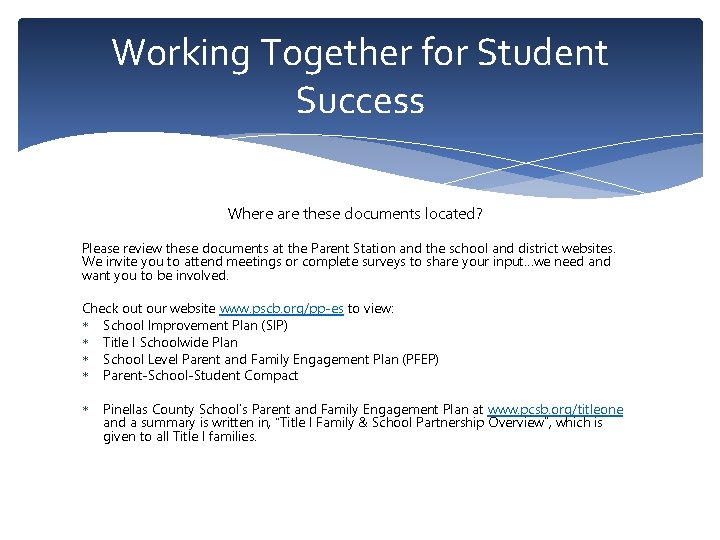 Working Together for Student Success

Where are these documents located?

Please review these documents at the Parent Station and the school and district websites. We invite you to attend meetings or complete surveys to share your input…we need and want you to be involved.

Check out our website www.pscb.org/pp-es to view:
* School Improvement Plan (SIP)
* Title I Schoolwide Plan
* School Level Parent and Family Engagement Plan (PFEP)
* Parent-School-Student Compact

* Pinellas County School's Parent and Family Engagement Plan at www.pcsb.org/titleone and a summary is written in, "Title I Family & School Partnership Overview", which is given to all Title I families.